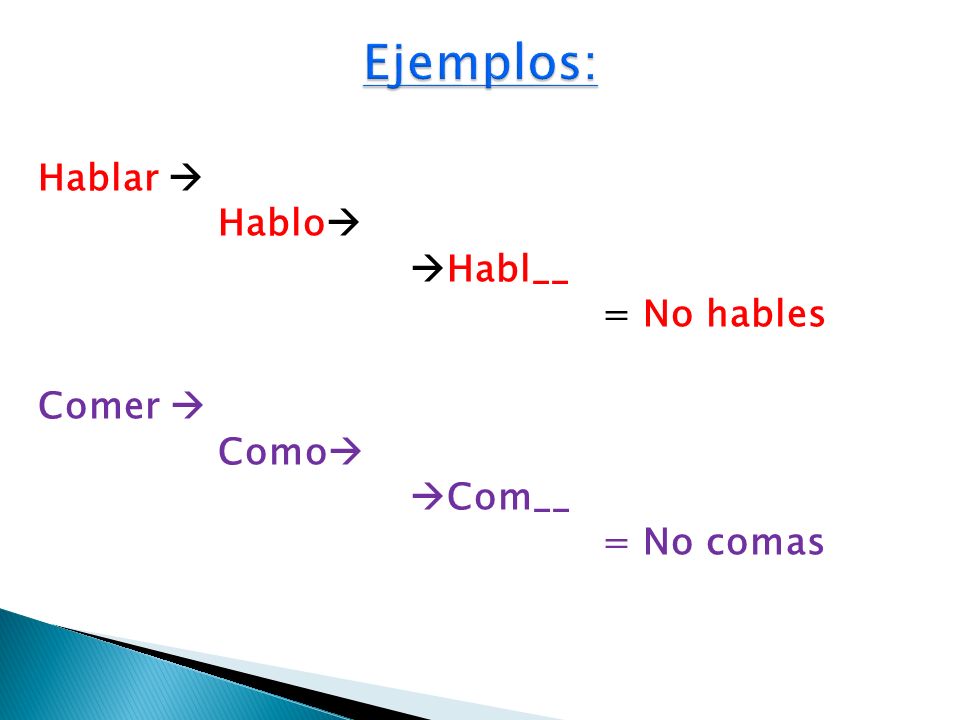 Ejemplos:

Hablar →
Hablo→
→Habl__
= No hables

Comer →
Como→
→Com__
= No comas